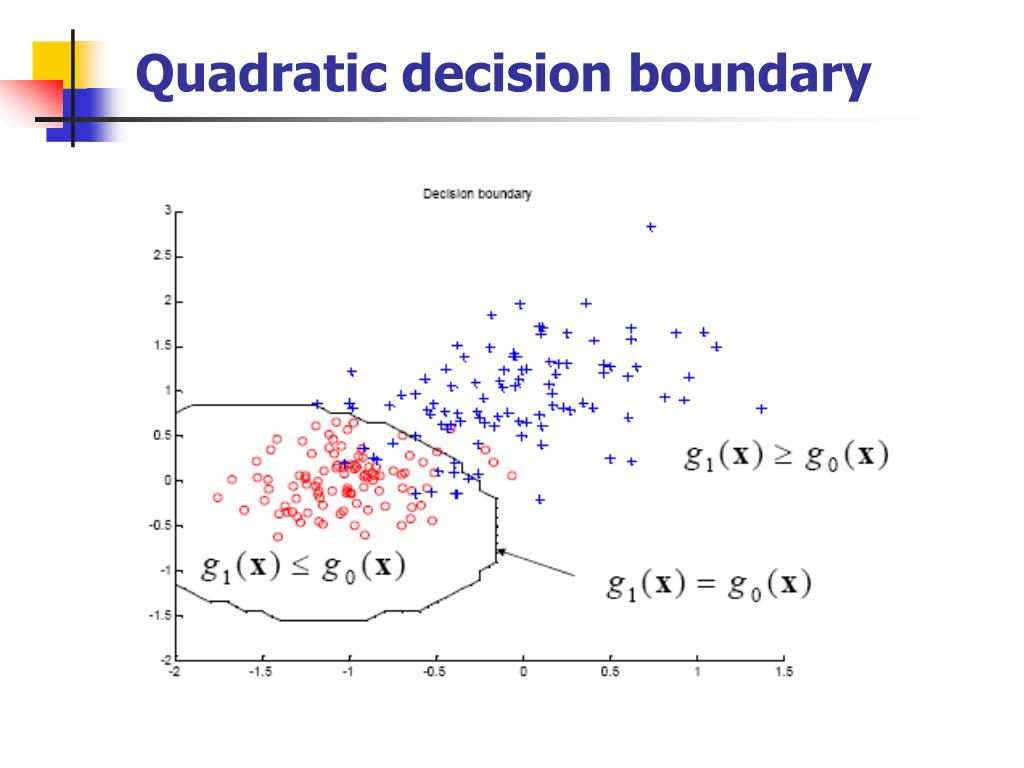 Quadratic decision boundary

Decision boundary

3
2.5
2
1.5
1
0.5
0
-0.5
-1
-1.5
-2

-2
-1.5
-1
-0.5
0
0.5
1
1.5

$g_1(\mathbf{x}) \geq g_0(\mathbf{x})$

$g_1(\mathbf{x}) \leq g_0(\mathbf{x})$

$g_1(\mathbf{x}) = g_0(\mathbf{x})$